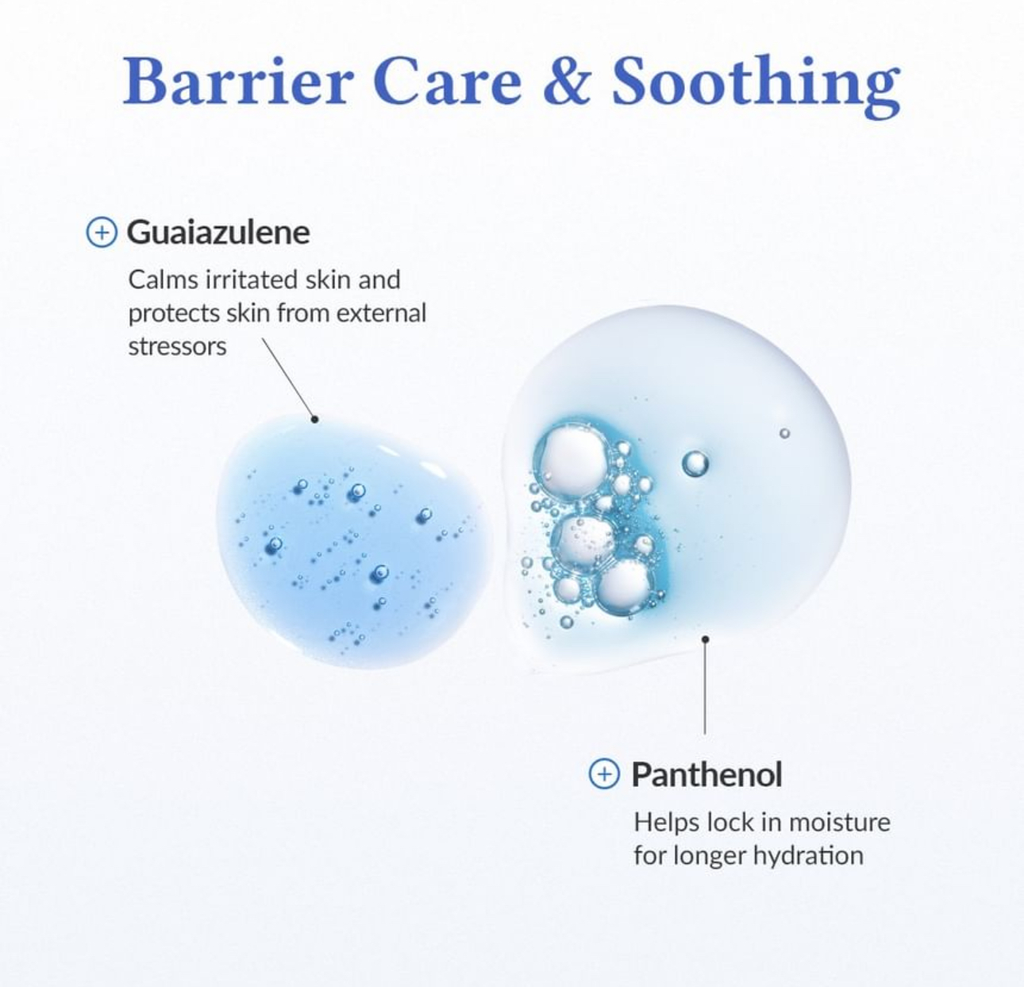 Barrier Care & Soothing

+ Guaiazulene
Calms irritated skin and protects skin from external stressors

+ Panthenol
Helps lock in moisture for longer hydration